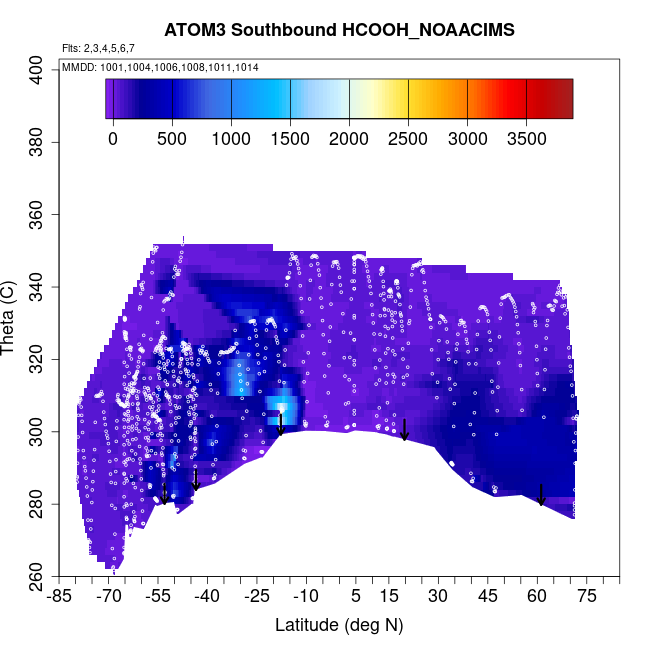 ATOM3 Southbound HCOOH_NOAACIMS

Flts: 2,3,4,5,6,7

MMDD: 1001,1004,1006,1008,1011,1014

0 500 1000 1500 2000 2500 3000 3500

Theta (C)

400
380
360
340
320
300
280
260

-85 -70 -55 -40 -25 -10 5 15 30 45 60 75

Latitude (deg N)